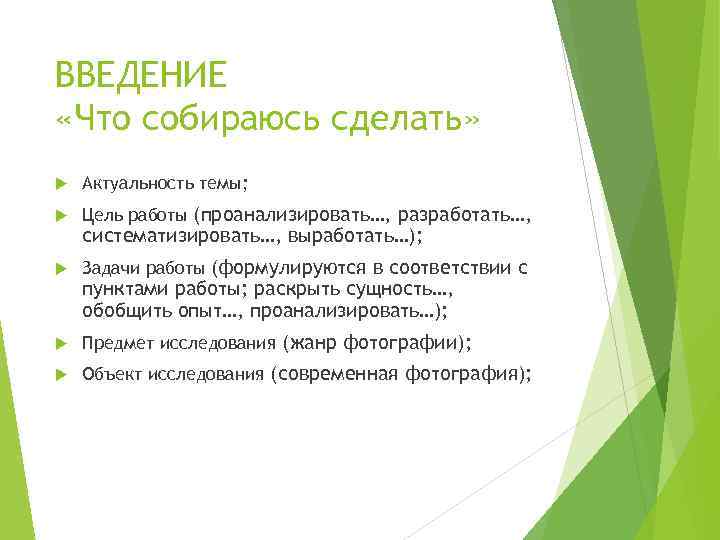 ВВЕДЕНИЕ
«Что собираюсь сделать»

Актуальность темы;

Цель работы (проанализировать…, разработать…, систематизировать…, выработать…);

Задачи работы (формулируются в соответствии с пунктами работы; раскрыть сущность…, обобщить опыт…, проанализировать…);

Предмет исследования (жанр фотографии);

Объект исследования (современная фотография);